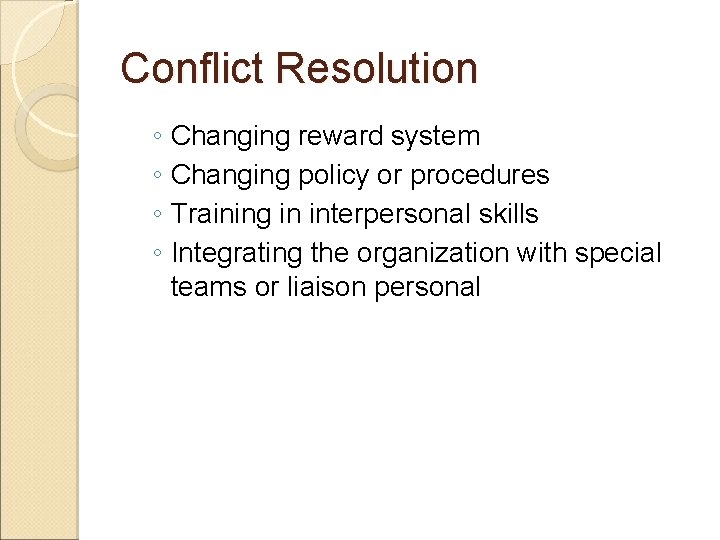 Conflict Resolution

◦ Changing reward system
◦ Changing policy or procedures
◦ Training in interpersonal skills
◦ Integrating the organization with special teams or liaison personal